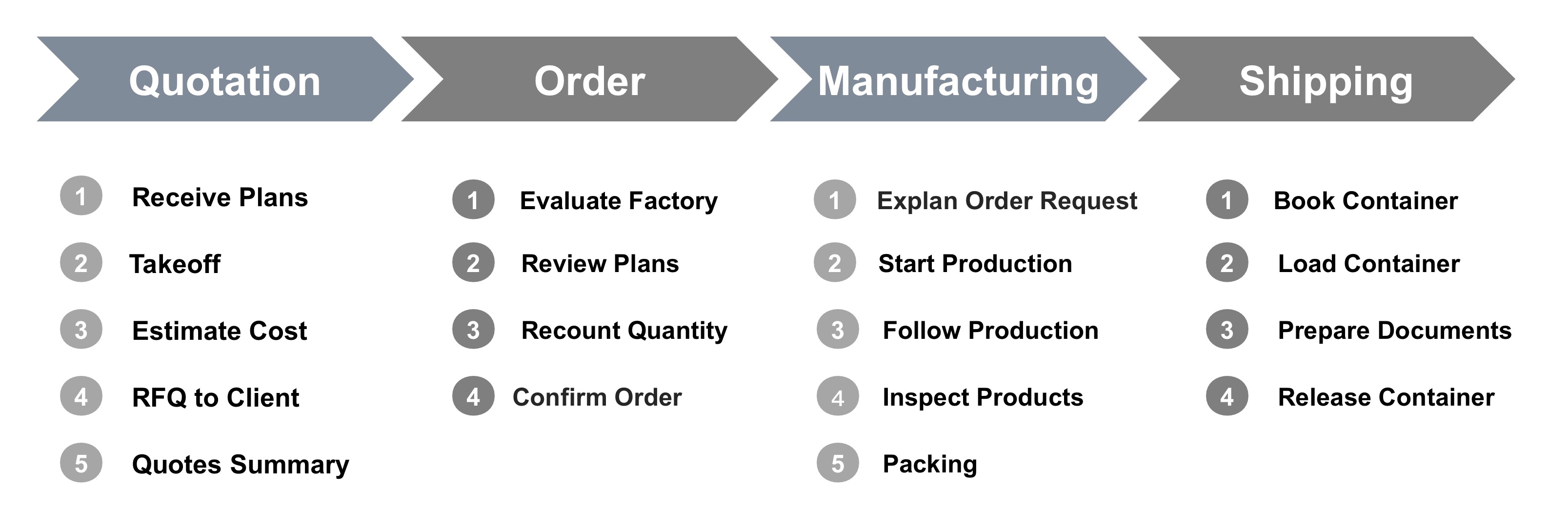 Quotation

1 Receive Plans
2 Takeoff
3 Estimate Cost
4 RFQ to Client
5 Quotes Summary

Order

1 Evaluate Factory
2 Review Plans
3 Recount Quantity
4 Confirm Order

Manufacturing

1 Explan Order Request
2 Start Production
3 Follow Production
4 Inspect Products
5 Packing

Shipping

1 Book Container
2 Load Container
3 Prepare Documents
4 Release Container